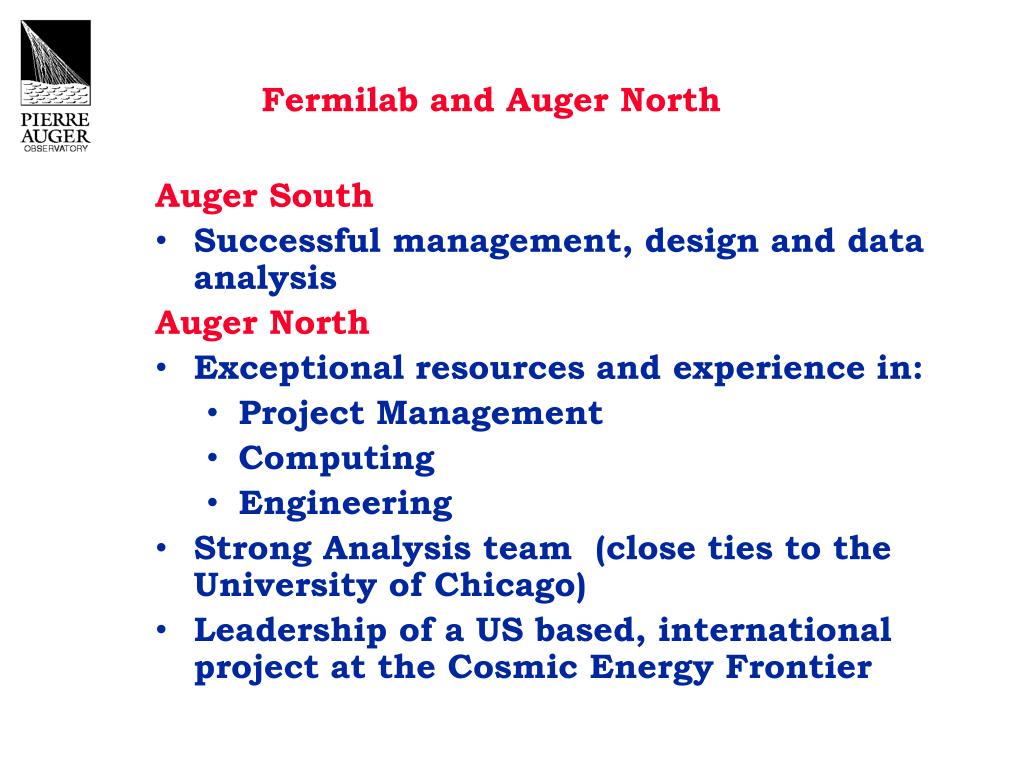 PIERRE AUGER OBSERVATORY

Fermilab and Auger North

Auger South
• Successful management, design and data analysis
Auger North
• Exceptional resources and experience in:
  • Project Management
  • Computing
  • Engineering
• Strong Analysis team (close ties to the University of Chicago)
• Leadership of a US based, international project at the Cosmic Energy Frontier